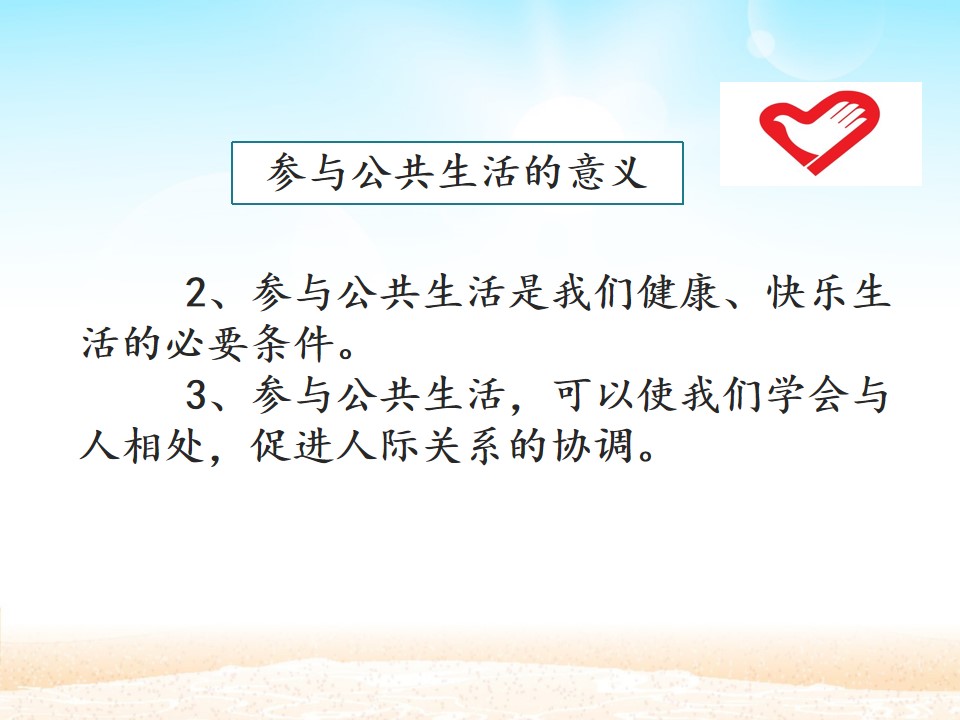 参与公共生活的意义

2、参与公共生活是我们健康、快乐生活的必要条件。

3、参与公共生活，可以使我们学会与人相处，促进人际关系的协调。